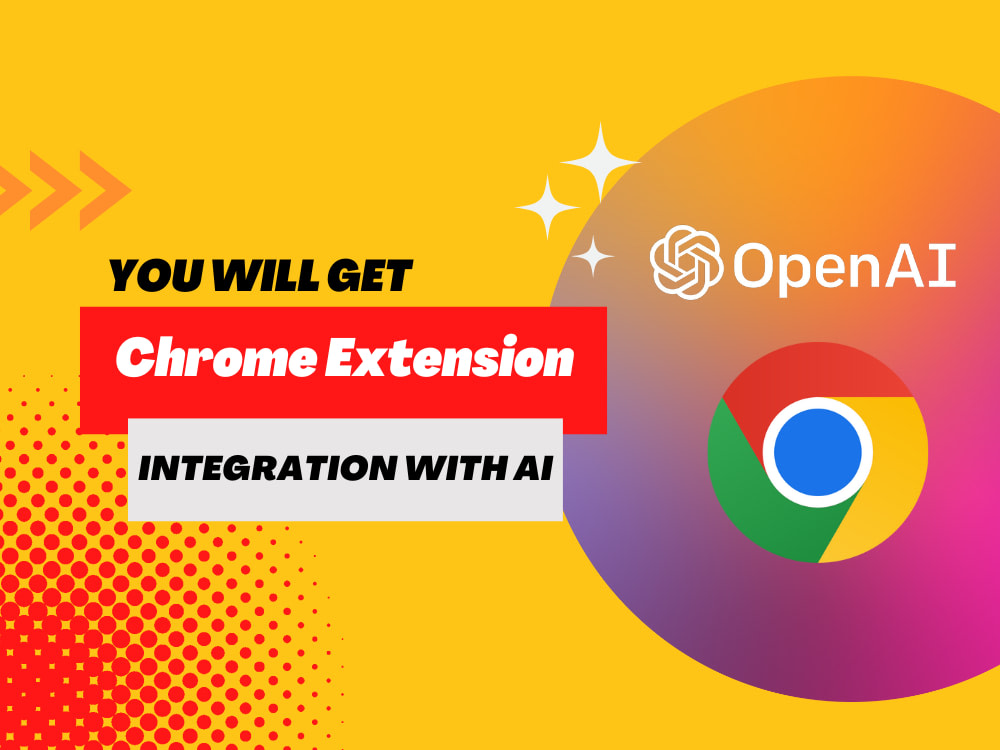 YOU WILL GET

Chrome Extension

INTEGRATION WITH AI

OpenAI